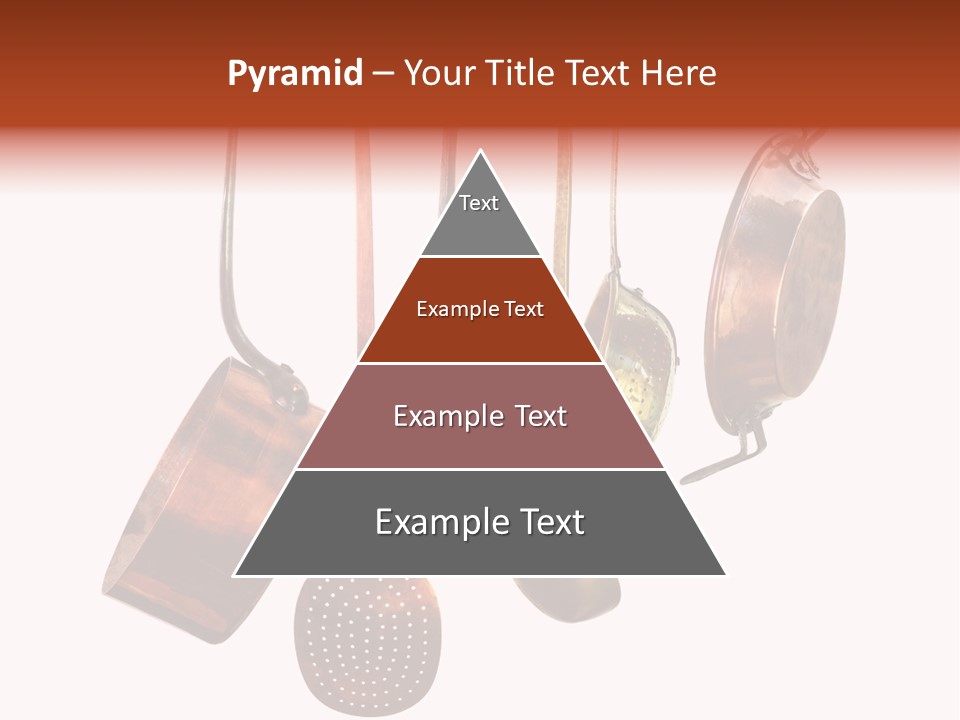 Pyramid – Your Title Text Here

Text

Example Text

Example Text

Example Text